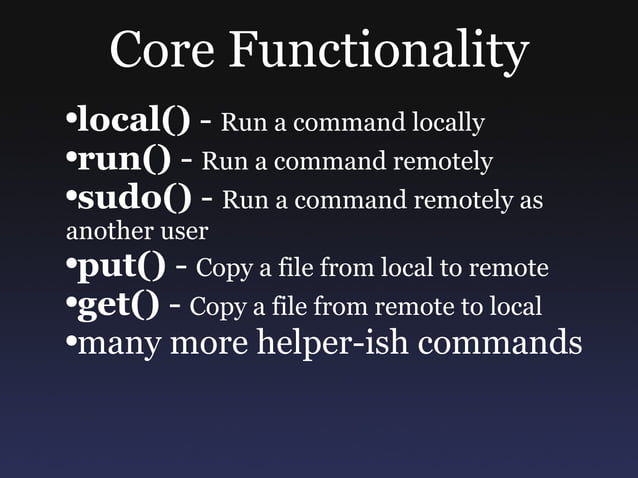 Core Functionality

•local() - Run a command locally
•run() - Run a command remotely
•sudo() - Run a command remotely as another user
•put() - Copy a file from local to remote
•get() - Copy a file from remote to local
•many more helper-ish commands